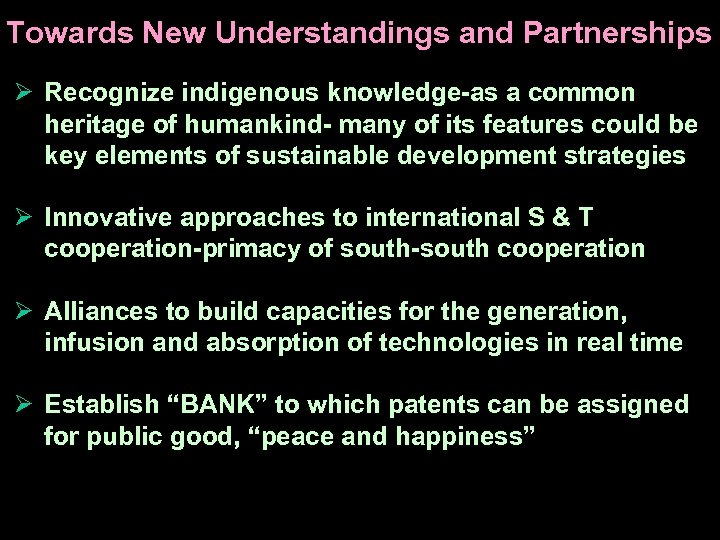 Towards New Understandings and Partnerships

➢ Recognize indigenous knowledge-as a common heritage of humankind- many of its features could be key elements of sustainable development strategies

➢ Innovative approaches to international S & T cooperation-primacy of south-south cooperation

➢ Alliances to build capacities for the generation, infusion and absorption of technologies in real time

➢ Establish “BANK” to which patents can be assigned for public good, “peace and happiness”